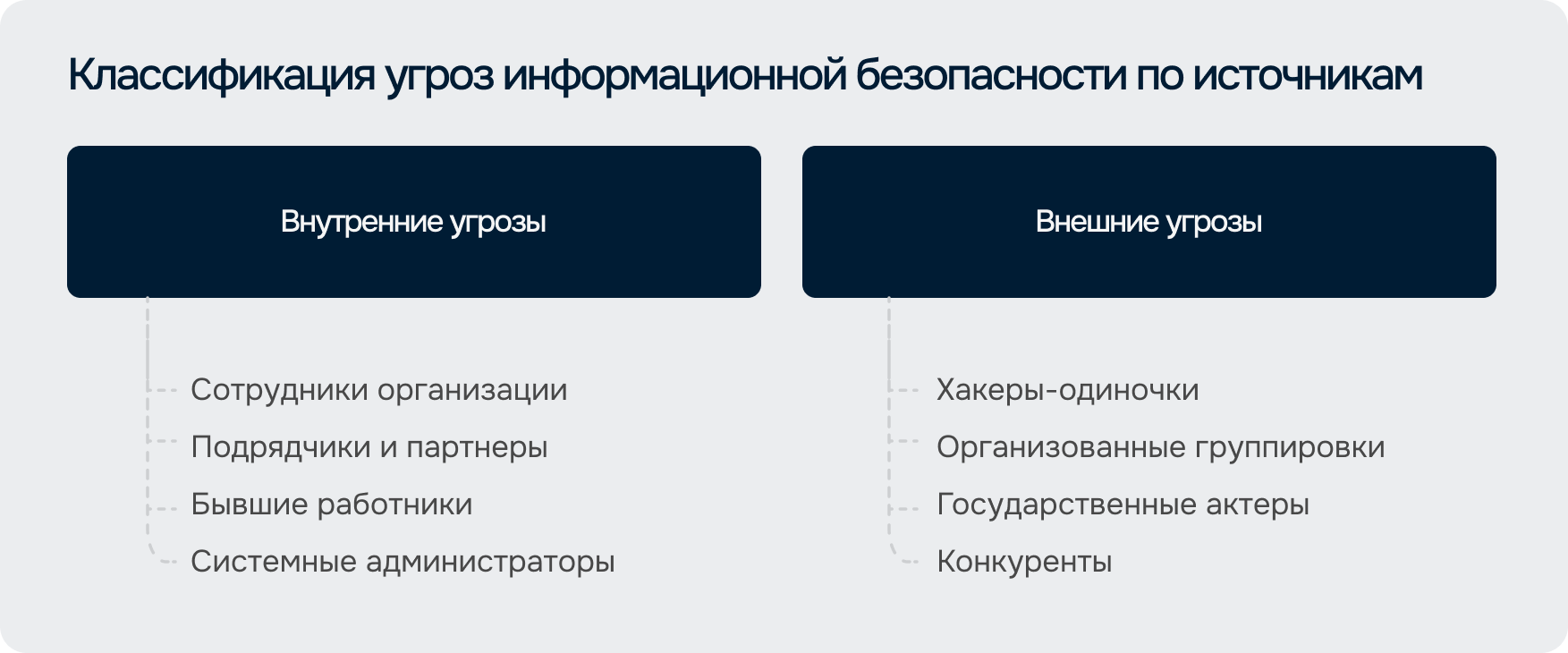 Классификация угроз информационной безопасности по источникам

Внутренние угрозы

Сотрудники организации
Подрядчики и партнеры
Бывшие работники
Системные администраторы

Внешние угрозы

Хакеры-одиночки
Организованные группировки
Государственные актеры
Конкуренты